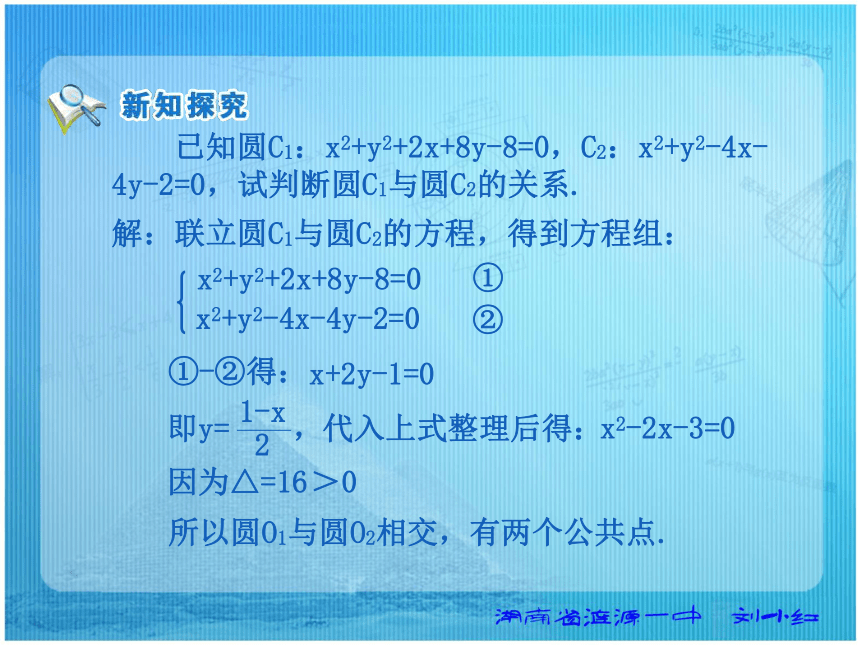 新知探究

已知圆$C_1$：$x^2+y^2+2x+8y-8=0$，$C_2$：$x^2+y^2-4x-4y-2=0$，试判断圆$C_1$与圆$C_2$的关系.

解：联立圆$C_1$与圆$C_2$的方程，得到方程组：

$\begin{cases} x^2+y^2+2x+8y-8=0 & ① \\ x^2+y^2-4x-4y-2=0 & ② \end{cases}$

①-②得：$x+2y-1=0$

即$y=\frac{1-x}{2}$，代入上式整理后得：$x^2-2x-3=0$

因为$\triangle=16>0$

所以圆$O_1$与圆$O_2$相交，有两个公共点.

湖南省涟源一中　刘小红